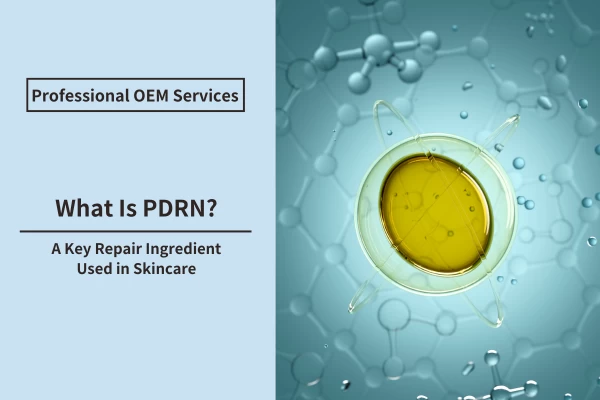 Professional OEM Services

What Is PDRN?

A Key Repair Ingredient Used in Skincare